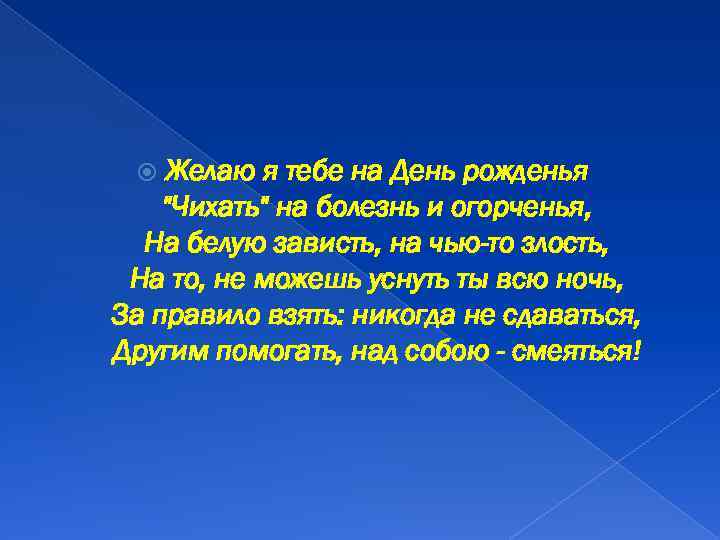 Желаю я тебе на День рожденья
"Чихать" на болезнь и огорченья,
На белую зависть, на чью-то злость,
На то, не можешь уснуть ты всю ночь,
За правило взять: никогда не сдаваться,
Другим помогать, над собою - смеяться!